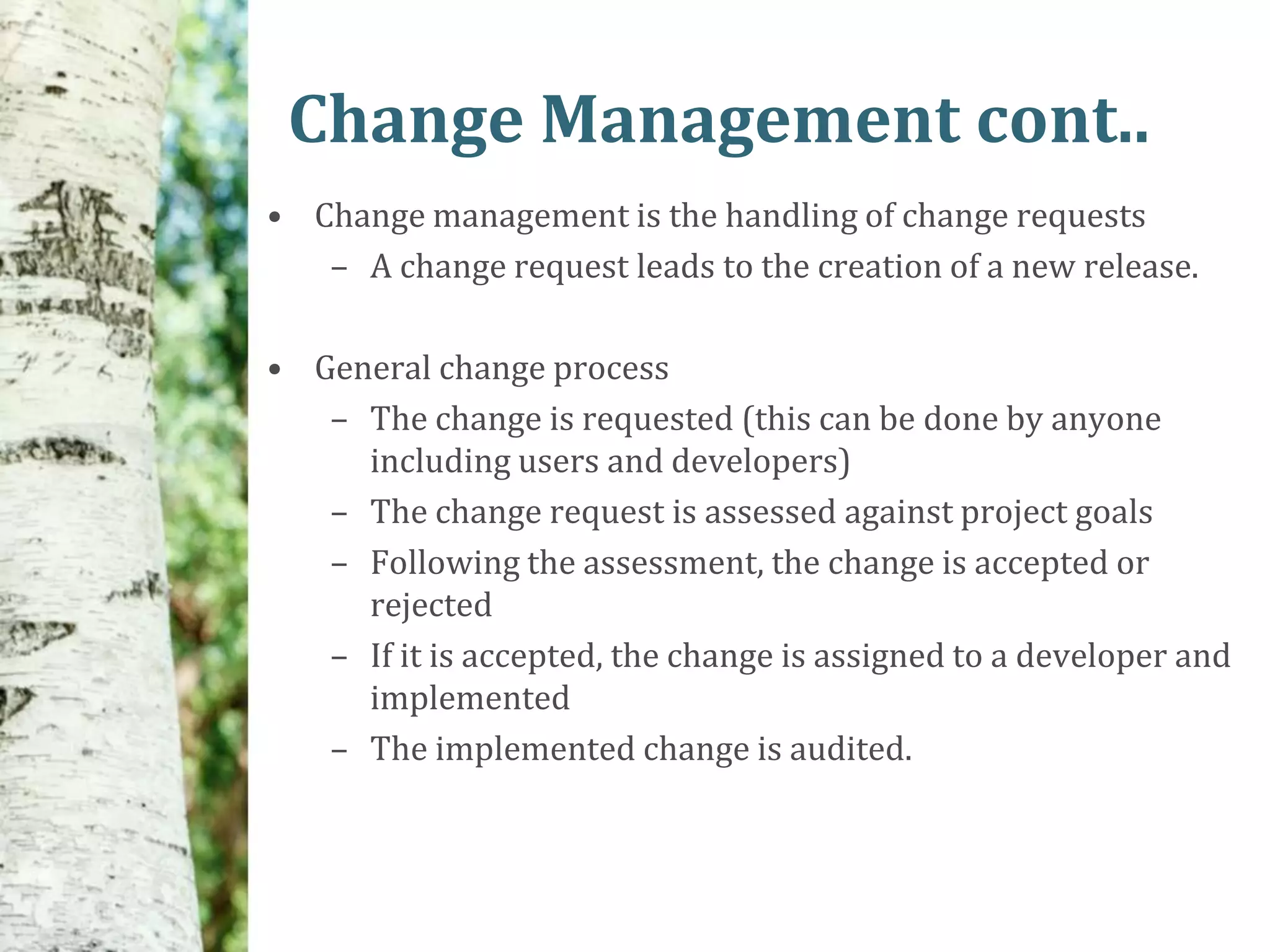 Change Management cont..

• Change management is the handling of change requests
– A change request leads to the creation of a new release.

• General change process
– The change is requested (this can be done by anyone including users and developers)
– The change request is assessed against project goals
– Following the assessment, the change is accepted or rejected
– If it is accepted, the change is assigned to a developer and implemented
– The implemented change is audited.